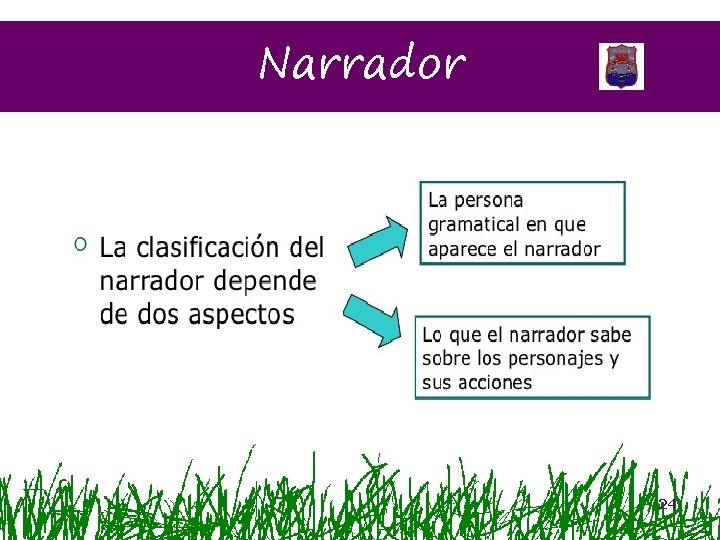 Narrador

La clasificación del narrador depende de dos aspectos

La persona gramatical en que aparece el narrador

Lo que el narrador sabe sobre los personajes y sus acciones

24